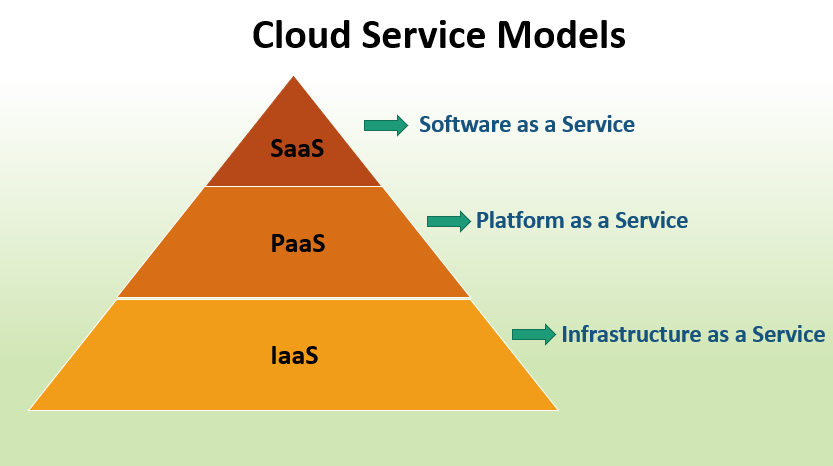 Cloud Service Models

SaaS

Software as a Service

PaaS

Platform as a Service

IaaS

Infrastructure as a Service